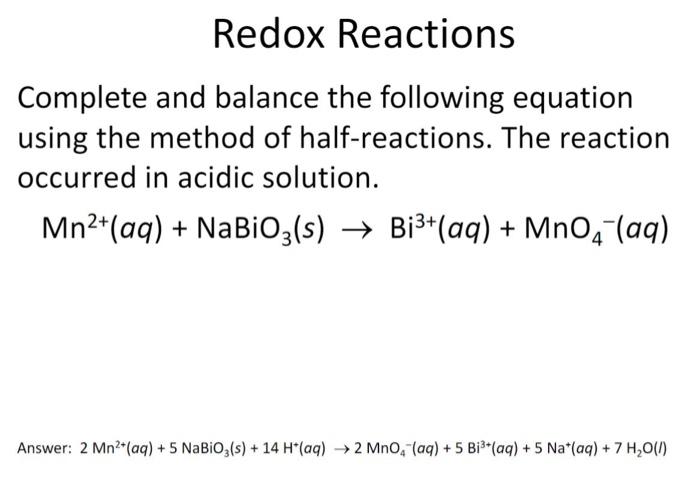 Redox Reactions

Complete and balance the following equation using the method of half-reactions. The reaction occurred in acidic solution.

$Mn^{2+}(aq) + NaBiO_3(s) \rightarrow Bi^{3+}(aq) + MnO_4^-(aq)$

Answer: $2\ Mn^{2+}(aq) + 5\ NaBiO_3(s) + 14\ H^+(aq) \rightarrow 2\ MnO_4^-(aq) + 5\ Bi^{3+}(aq) + 5\ Na^+(aq) + 7\ H_2O(l)$